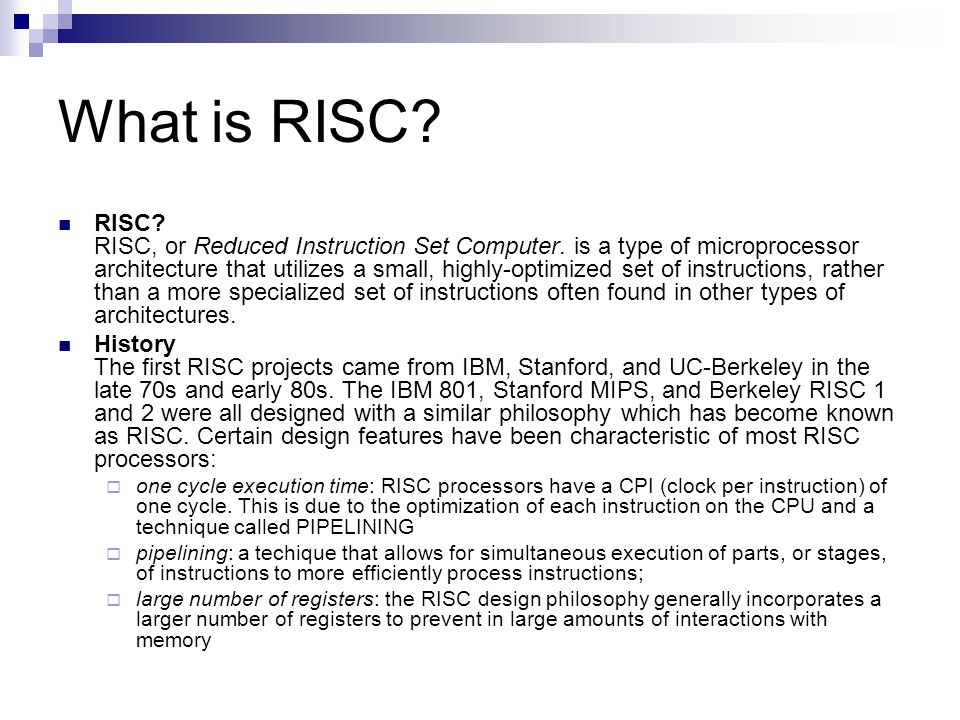 What is RISC?

RISC?
RISC, or Reduced Instruction Set Computer. is a type of microprocessor architecture that utilizes a small, highly-optimized set of instructions, rather than a more specialized set of instructions often found in other types of architectures.

History
The first RISC projects came from IBM, Stanford, and UC-Berkeley in the late 70s and early 80s. The IBM 801, Stanford MIPS, and Berkeley RISC 1 and 2 were all designed with a similar philosophy which has become known as RISC. Certain design features have been characteristic of most RISC processors:

one cycle execution time: RISC processors have a CPI (clock per instruction) of one cycle. This is due to the optimization of each instruction on the CPU and a technique called PIPELINING

pipelining: a techique that allows for simultaneous execution of parts, or stages, of instructions to more efficiently process instructions;

large number of registers: the RISC design philosophy generally incorporates a larger number of registers to prevent in large amounts of interactions with memory